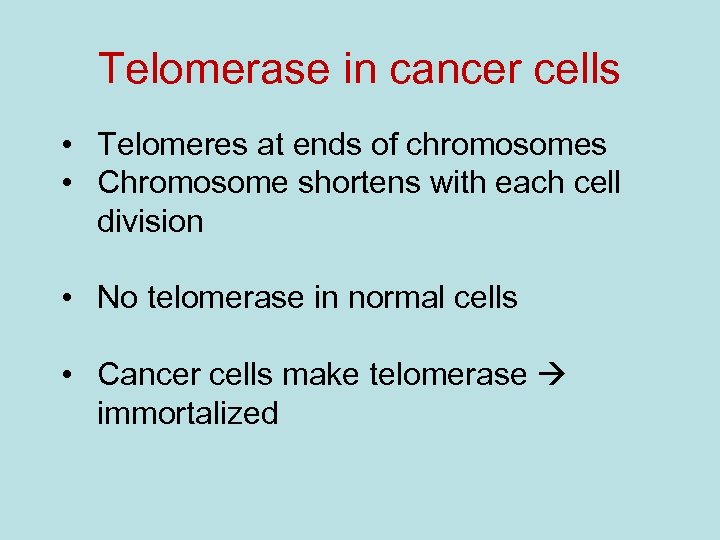 Telomerase in cancer cells

• Telomeres at ends of chromosomes
• Chromosome shortens with each cell division

• No telomerase in normal cells

• Cancer cells make telomerase → immortalized